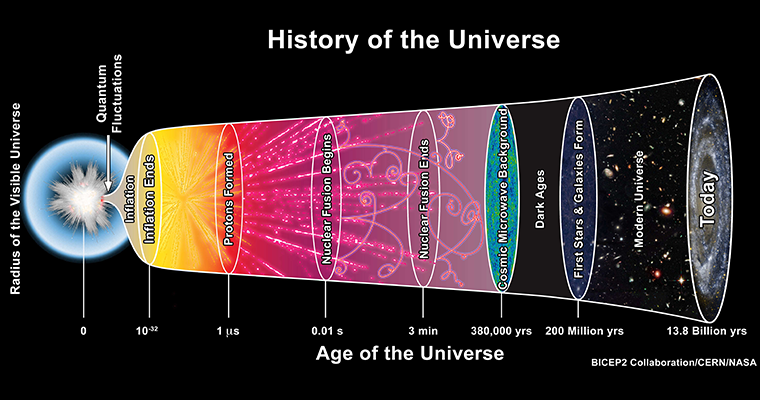 History of the Universe

Radius of the Visible Universe

Quantum Fluctuations

Inflation

Inflation Ends

Protons Formed

Nuclear Fusion Begins

Nuclear Fusion Ends

Cosmic Microwave Background

Dark Ages

First Stars & Galaxies Form

Modern Universe

Today

0

$10^{-32}$

1 µs

0.01 s

3 min

380,000 yrs

200 Million yrs

13.8 Billion yrs

Age of the Universe

BICEP2 Collaboration/CERN/NASA